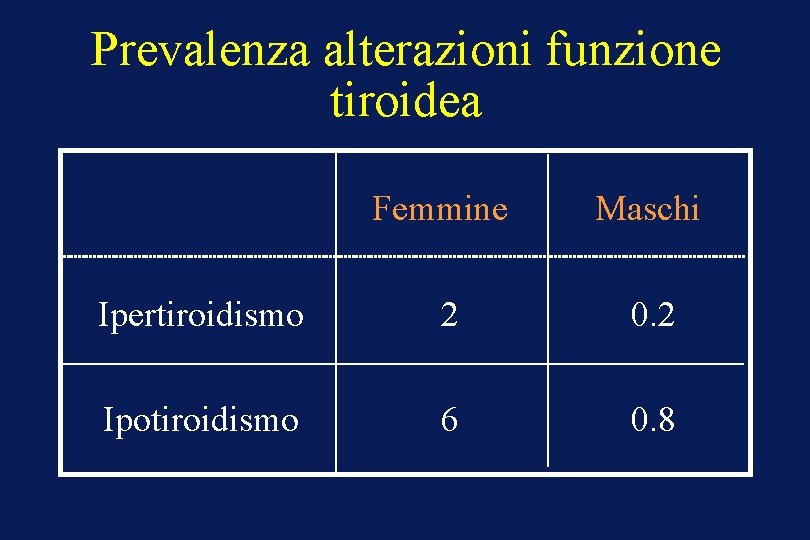 Prevalenza alterazioni funzione tiroidea

| | Femmine | Maschi |
|---|---|---|
| Ipertiroidismo | 2 | 0.2 |
| Ipotiroidismo | 6 | 0.8 |